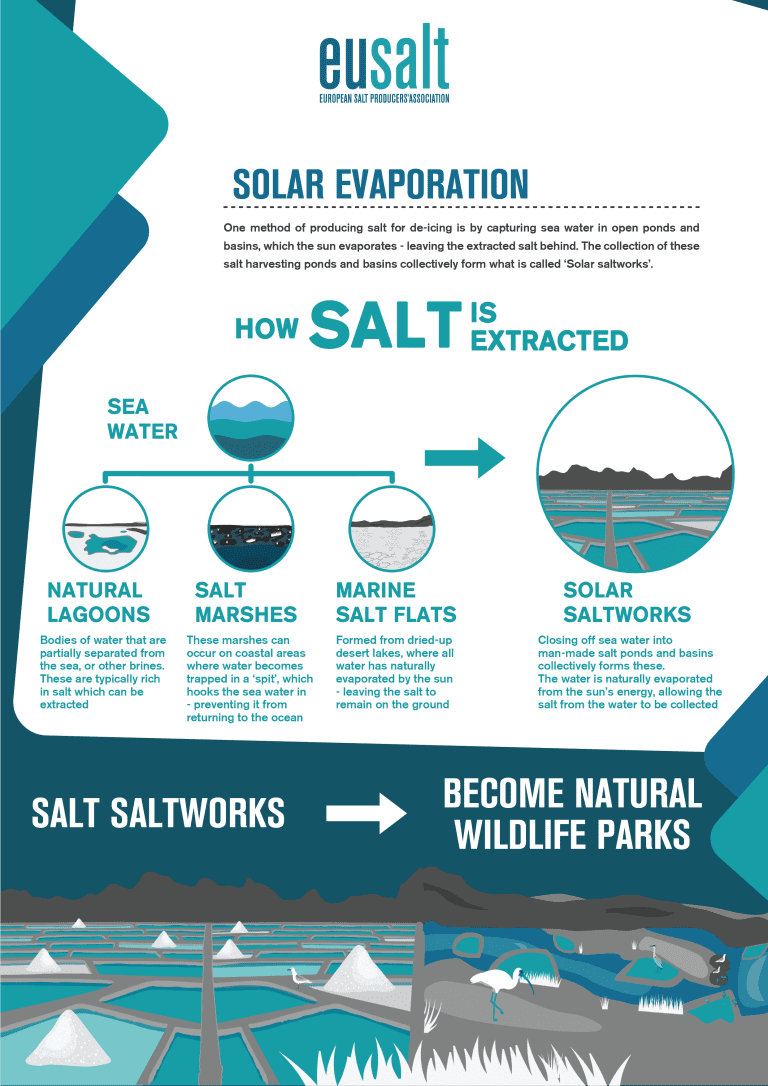 eusalt
EUROPEAN SALT PRODUCERS'ASSOCIATION

SOLAR EVAPORATION

One method of producing salt for de-icing is by capturing sea water in open ponds and basins, which the sun evaporates - leaving the extracted salt behind. The collection of these salt harvesting ponds and basins collectively form what is called 'Solar saltworks'.

HOW SALT IS EXTRACTED

SEA WATER

NATURAL LAGOONS

Bodies of water that are partially separated from the sea, or other brines. These are typically rich in salt which can be extracted

SALT MARSHES

These marshes can occur on coastal areas where water becomes trapped in a 'spit', which hooks the sea water in - preventing it from returning to the ocean

MARINE SALT FLATS

Formed from dried-up desert lakes, where all water has naturally evaporated by the sun - leaving the salt to remain on the ground

SOLAR SALTWORKS

Closing off sea water into man-made salt ponds and basins collectively forms these.
The water is naturally evaporated from the sun's energy, allowing the salt from the water to be collected

SALT SALTWORKS

BECOME NATURAL WILDLIFE PARKS